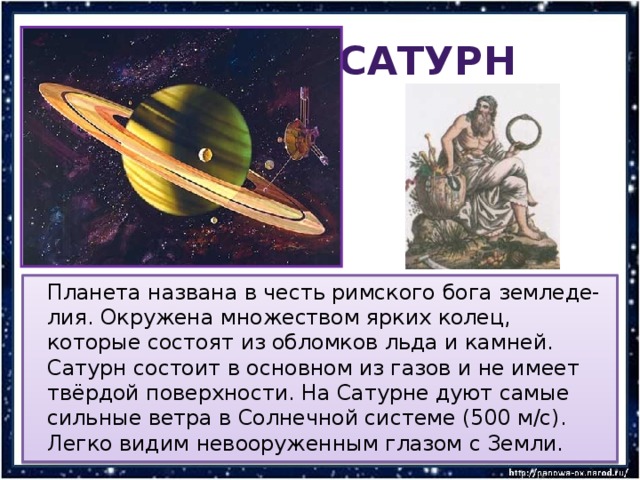 САТУРН

Планета названа в честь римского бога земледелия. Окружена множеством ярких колец, которые состоят из обломков льда и камней. Сатурн состоит в основном из газов и не имеет твёрдой поверхности. На Сатурне дуют самые сильные ветра в Солнечной системе (500 м/с). Легко видим невооруженным глазом с Земли.

http://panowa-ox.narod.ru/